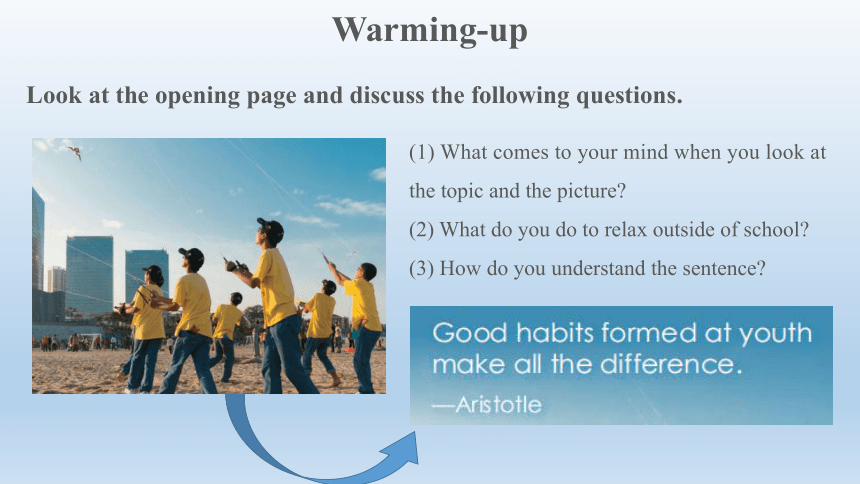 Warming-up

Look at the opening page and discuss the following questions.

(1) What comes to your mind when you look at the topic and the picture?

(2) What do you do to relax outside of school?

(3) How do you understand the sentence?

Good habits formed at youth make all the difference.
—Aristotle